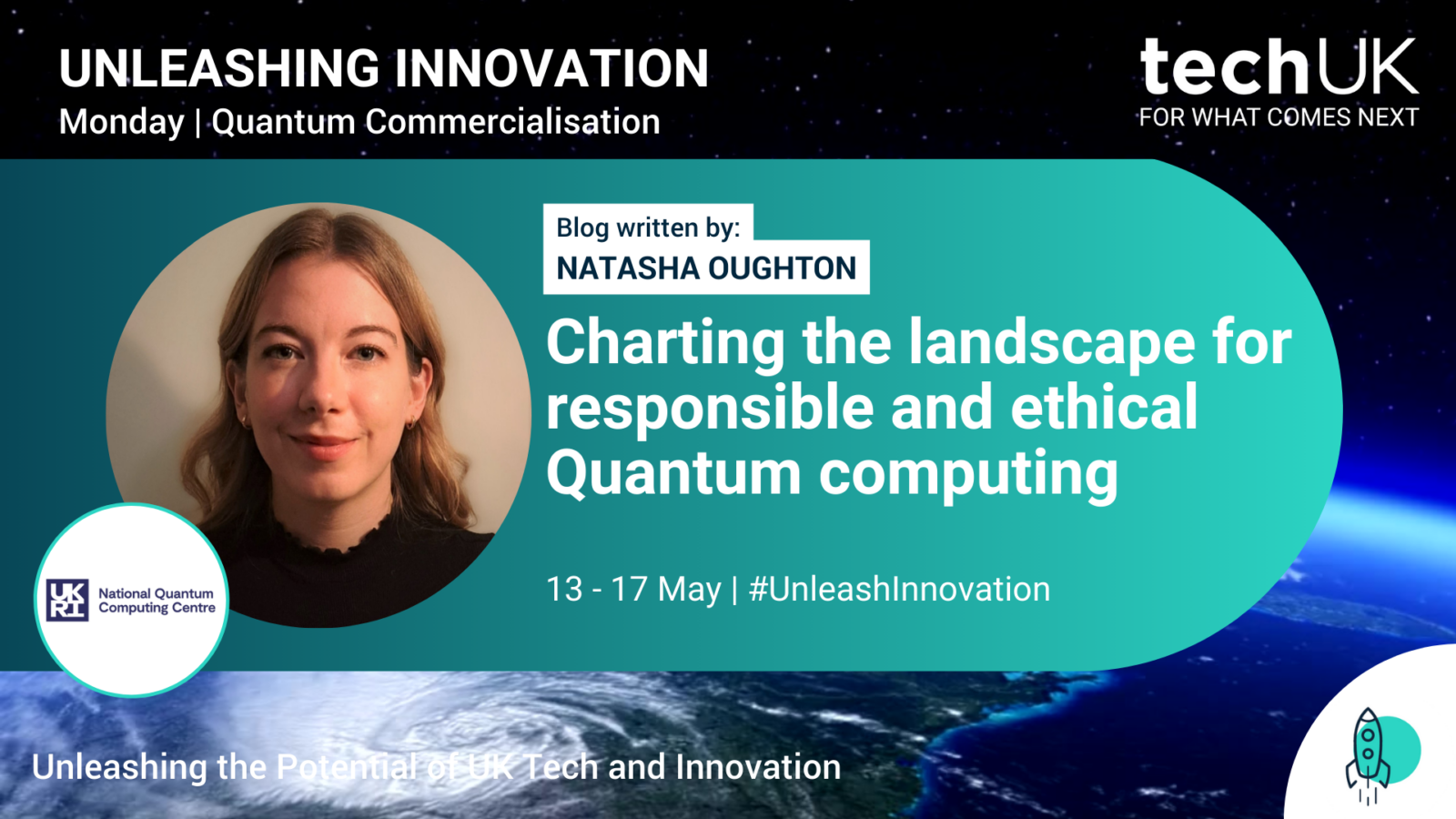 UNLEASHING INNOVATION
Monday | Quantum Commercialisation

techUK
FOR WHAT COMES NEXT

Blog written by:
NATASHA OUGHTON

Charting the landscape for responsible and ethical Quantum computing

13 - 17 May | #UnleashInnovation

UK RI National Quantum Computing Centre

Unleashing the Potential of UK Tech and Innovation